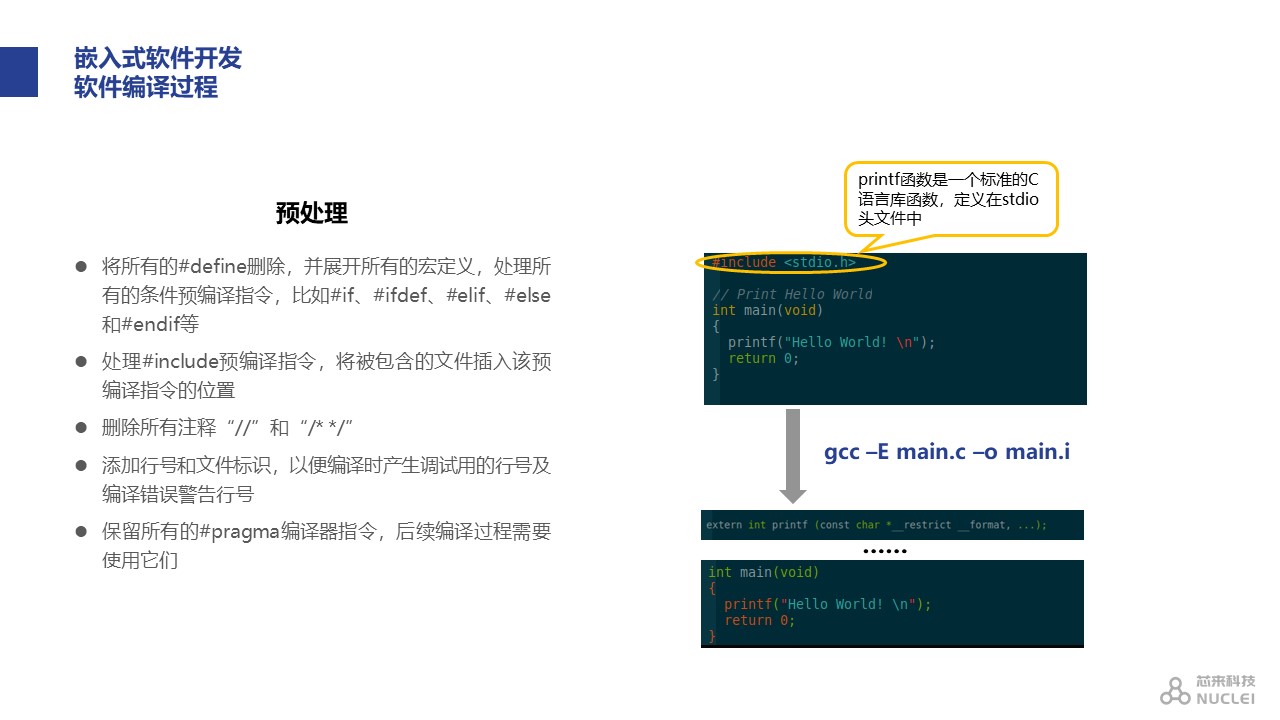 嵌入式软件开发
软件编译过程

预处理

● 将所有的#define删除，并展开所有的宏定义，处理所有的条件预编译指令，比如#if、#ifdef、#elif、#else和#endif等

● 处理#include预编译指令，将被包含的文件插入该预编译指令的位置

● 删除所有注释“//”和“/* */”

● 添加行号和文件标识，以便编译时产生调试用的行号及编译错误警告行号

● 保留所有的#pragma编译器指令，后续编译过程需要使用它们

printf函数是一个标准的C语言库函数，定义在stdio头文件中

#include <stdio.h>

// Print Hello World
int main(void)
{
  printf("Hello World! \n");
  return 0;
}

gcc –E main.c –o main.i

extern int printf (const char *__restrict __format, ...);

……

int main(void)
{
  printf("Hello World! \n");
  return 0;
}

芯来科技
NUCLEI